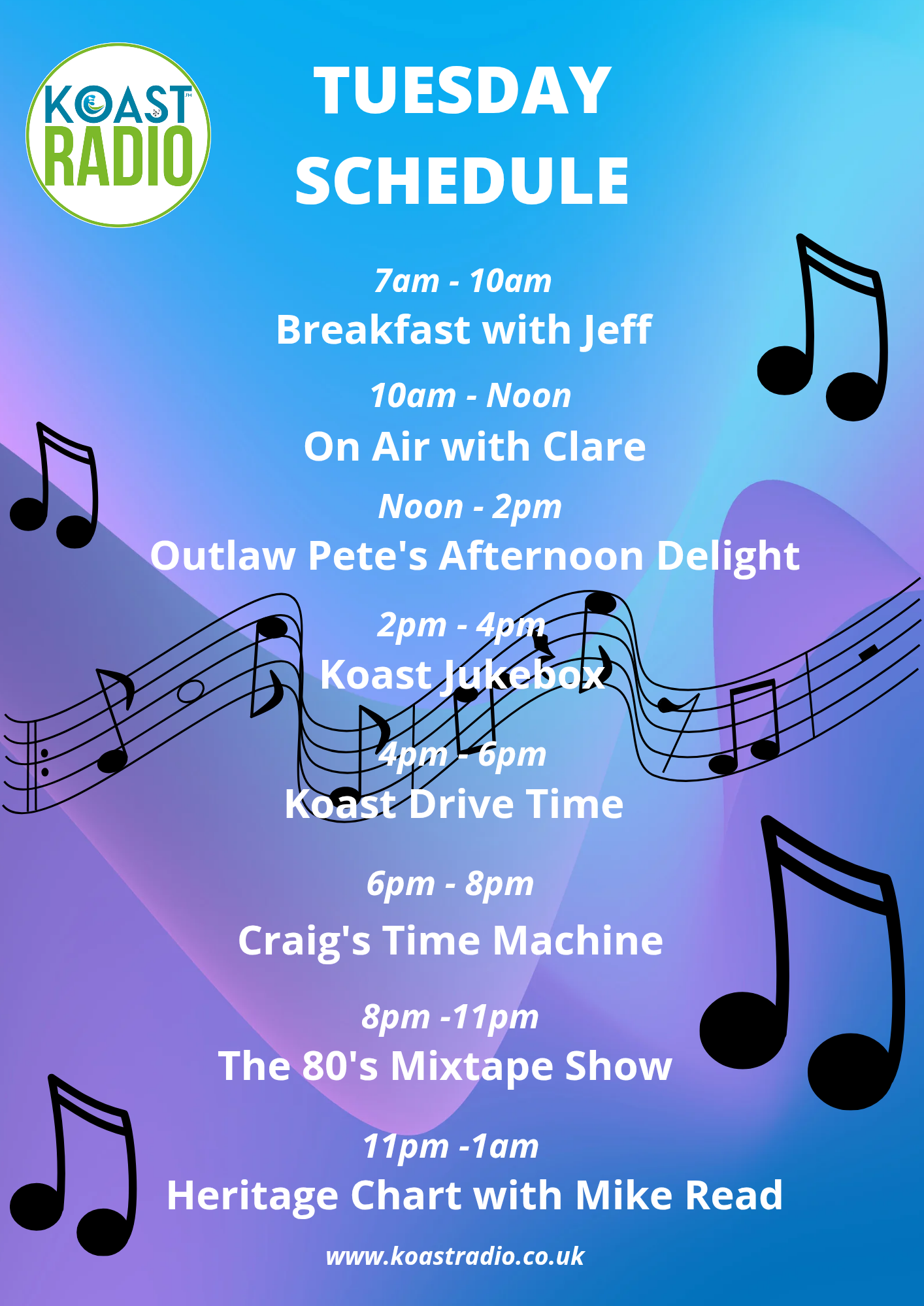 KOAST .FM RADIO

TUESDAY SCHEDULE

7am - 10am
Breakfast with Jeff

10am - Noon
On Air with Clare

Noon - 2pm
Outlaw Pete's Afternoon Delight

2pm - 4pm
Koast Jukebox

4pm - 6pm
Koast Drive Time

6pm - 8pm
Craig's Time Machine

8pm -11pm
The 80's Mixtape Show

11pm -1am
Heritage Chart with Mike Read

www.koastradio.co.uk